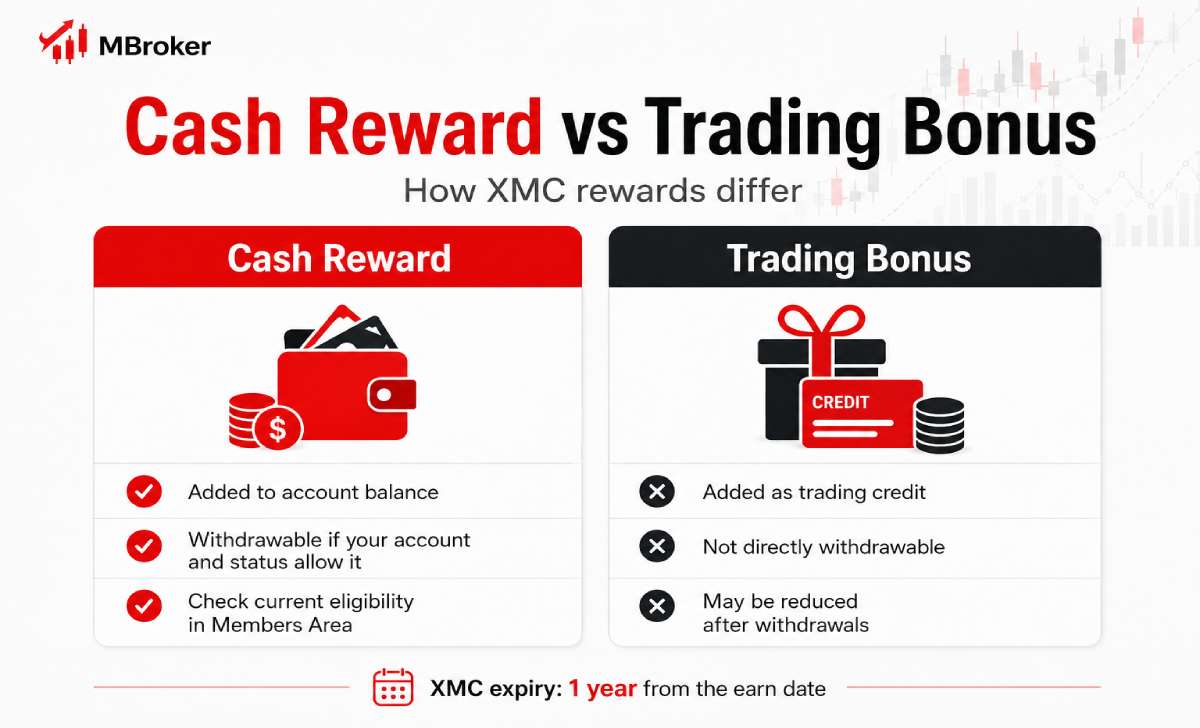 MBroker

Cash Reward vs Trading Bonus

How XMC rewards differ

Cash Reward

$

Added to account balance

Withdrawable if your account and status allow it

Check current eligibility in Members Area

Trading Bonus

CREDIT

Added as trading credit

Not directly withdrawable

May be reduced after withdrawals

XMC expiry: 1 year from the earn date